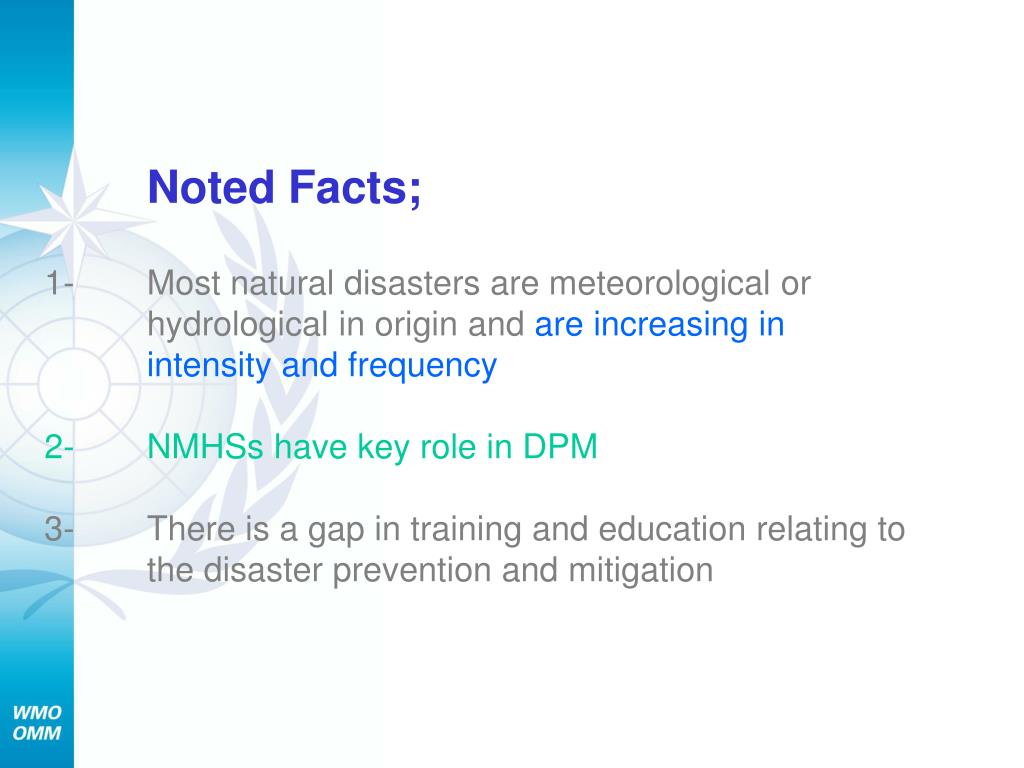 Noted Facts;

1- Most natural disasters are meteorological or hydrological in origin and are increasing in intensity and frequency

2- NMHSs have key role in DPM

3- There is a gap in training and education relating to the disaster prevention and mitigation

WMO
OMM